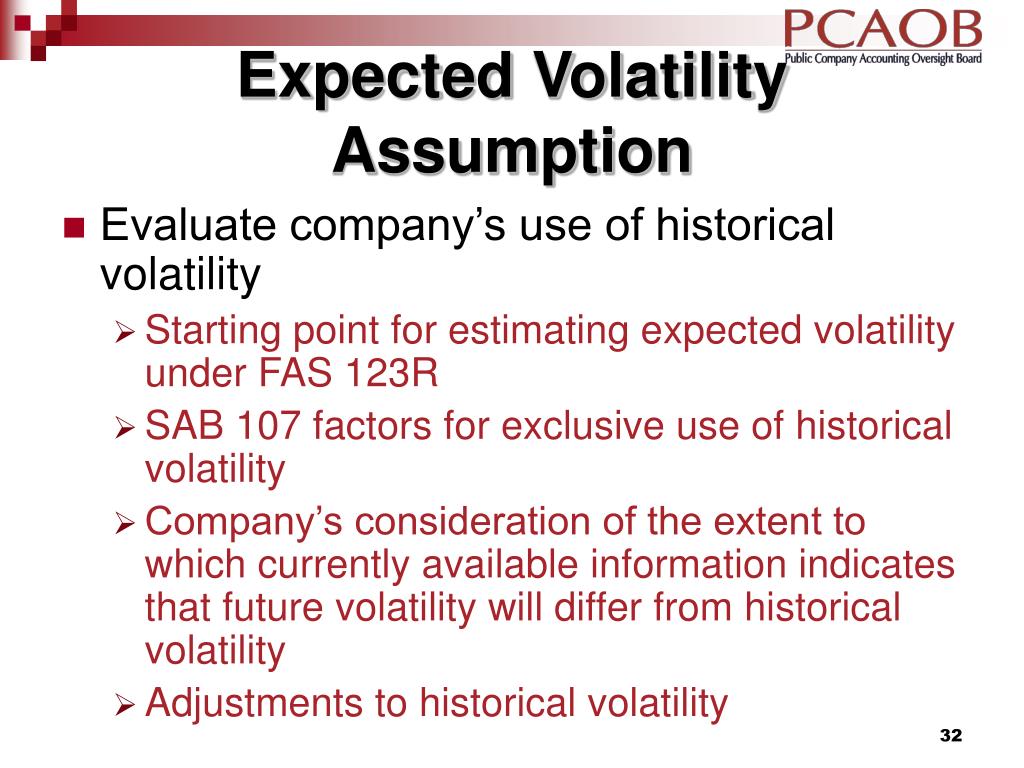 PCAOB
Public Company Accounting Oversight Board

Expected Volatility Assumption

Evaluate company's use of historical volatility

Starting point for estimating expected volatility under FAS 123R

SAB 107 factors for exclusive use of historical volatility

Company's consideration of the extent to which currently available information indicates that future volatility will differ from historical volatility

Adjustments to historical volatility

32